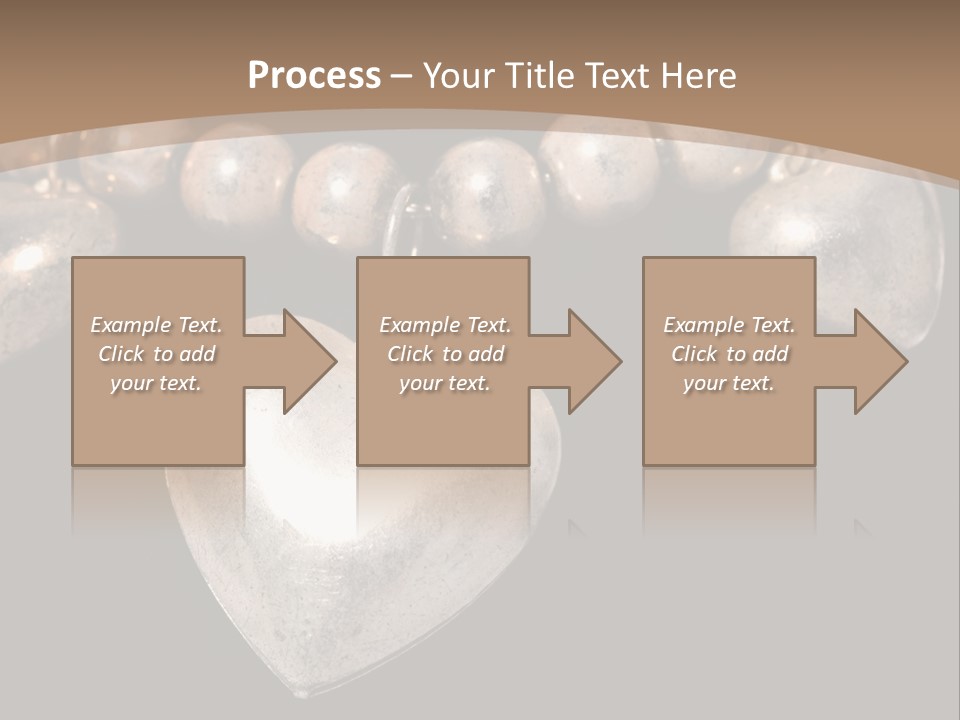 Process – Your Title Text Here

Example Text. Click to add your text.

Example Text. Click to add your text.

Example Text. Click to add your text.